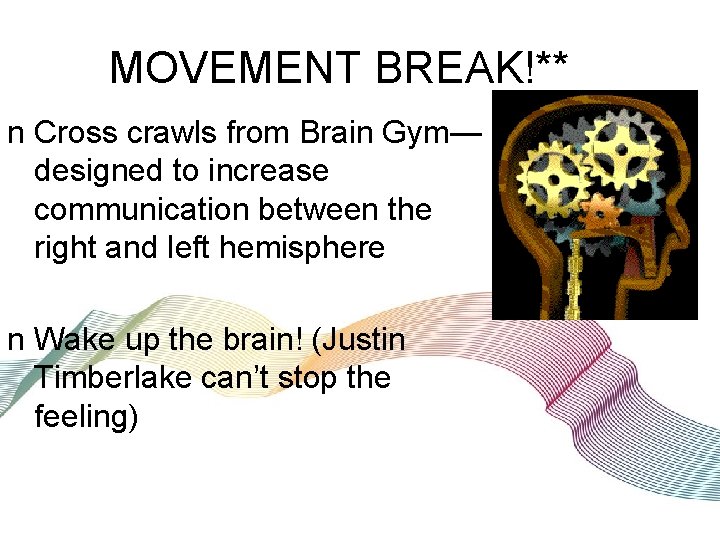 MOVEMENT BREAK!**

n Cross crawls from Brain Gym—designed to increase communication between the right and left hemisphere

n Wake up the brain! (Justin Timberlake can't stop the feeling)